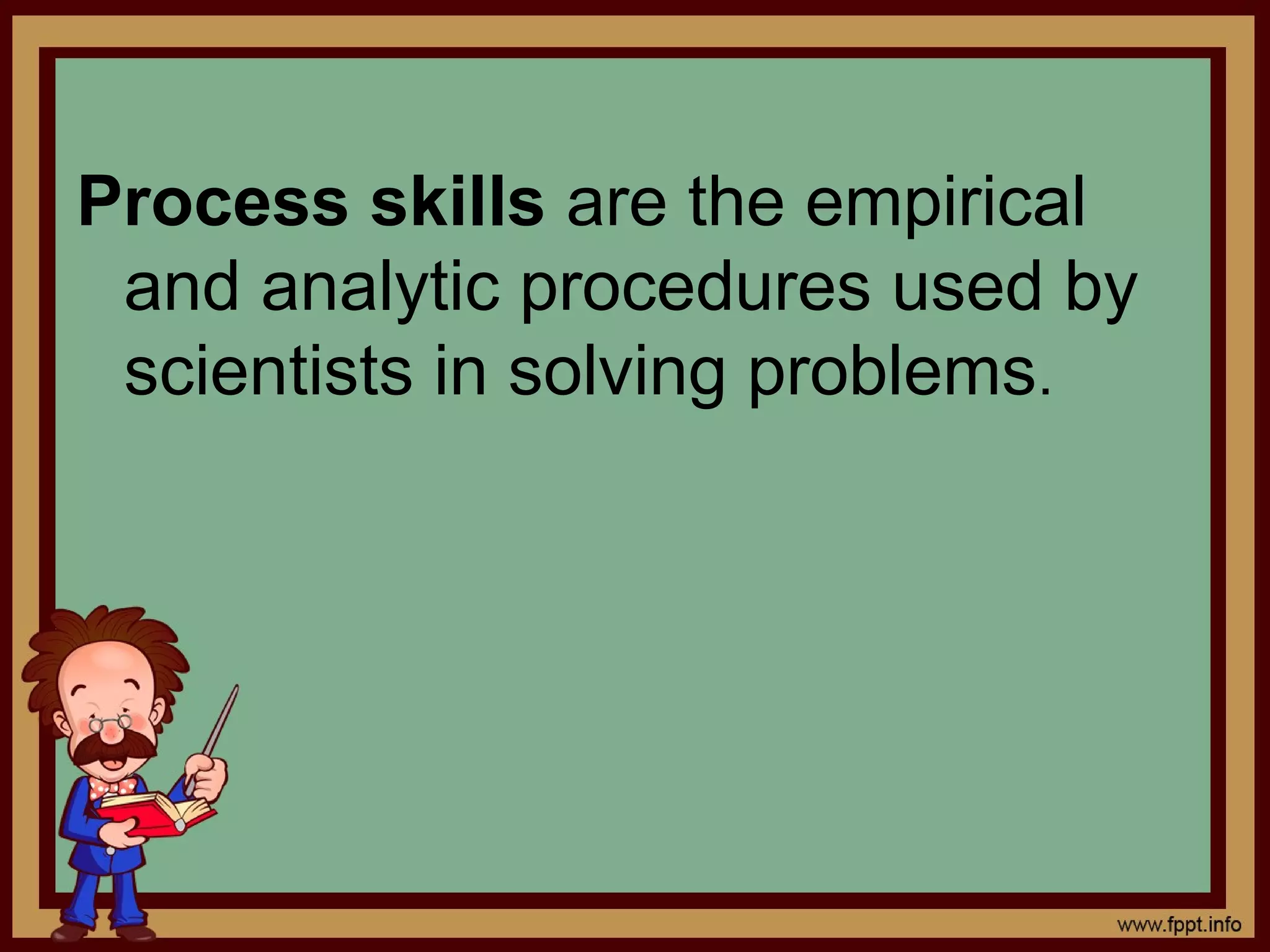 Process skills are the empirical and analytic procedures used by scientists in solving problems.

www.fppt.info